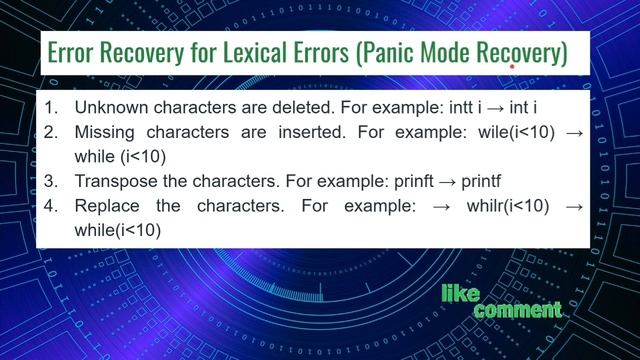 Error Recovery for Lexical Errors (Panic Mode Recovery)

1. Unknown characters are deleted. For example: intt i → int i
2. Missing characters are inserted. For example: wile(i<10) → while (i<10)
3. Transpose the characters. For example: prinft → printf
4. Replace the characters. For example: → whilr(i<10) → while(i<10)

like
comment